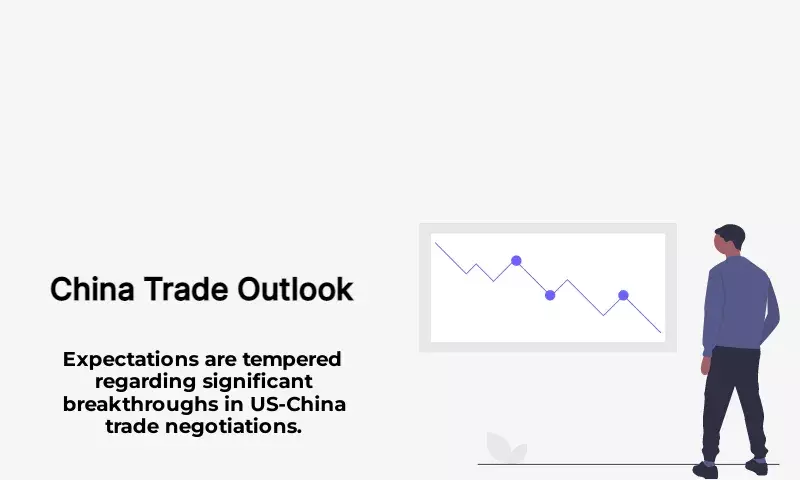 China Trade Outlook

Expectations are tempered regarding significant breakthroughs in US-China trade negotiations.